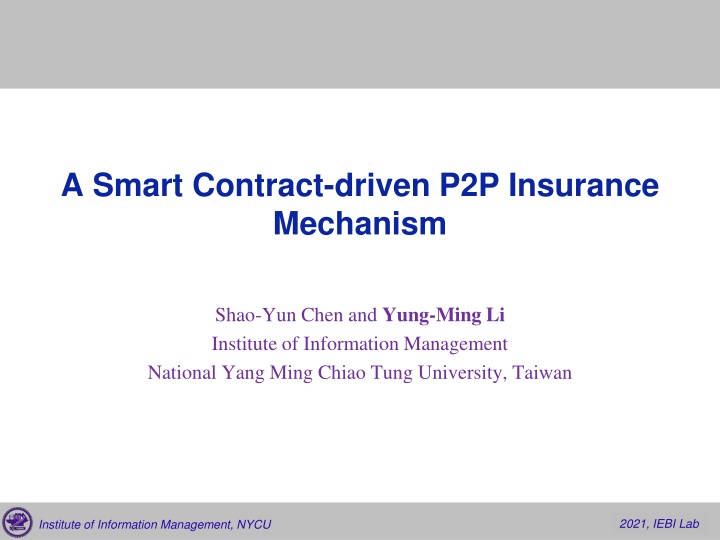 A Smart Contract-driven P2P Insurance Mechanism

Shao-Yun Chen and Yung-Ming Li
Institute of Information Management
National Yang Ming Chiao Tung University, Taiwan

Institute of Information Management, NYCU

2021, IEBI Lab